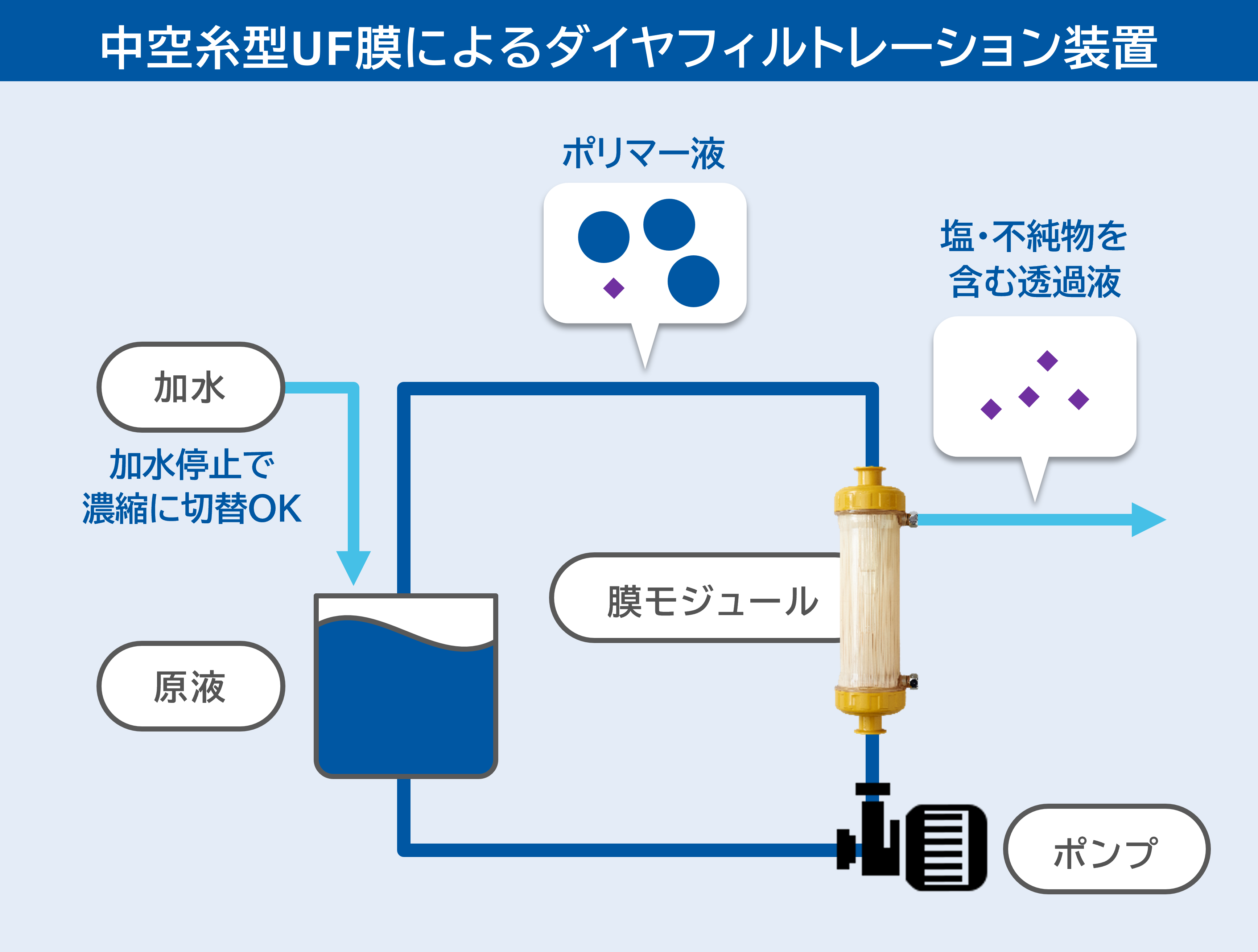 中空糸型UF膜によるダイヤフィルトレーション装置

ポリマー液

塩・不純物を含む透過液

加水

加水停止で濃縮に切替OK

膜モジュール

原液

ポンプ